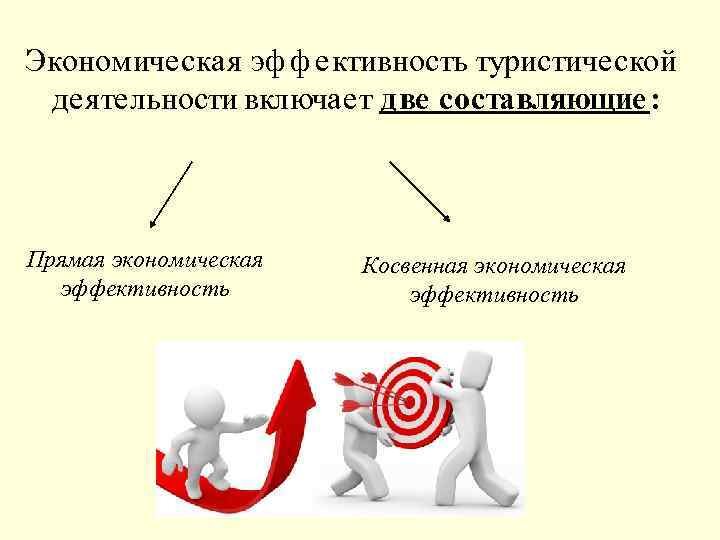 Экономическая эффективность туристической деятельности включает две составляющие:

Прямая экономическая эффективность

Косвенная экономическая эффективность